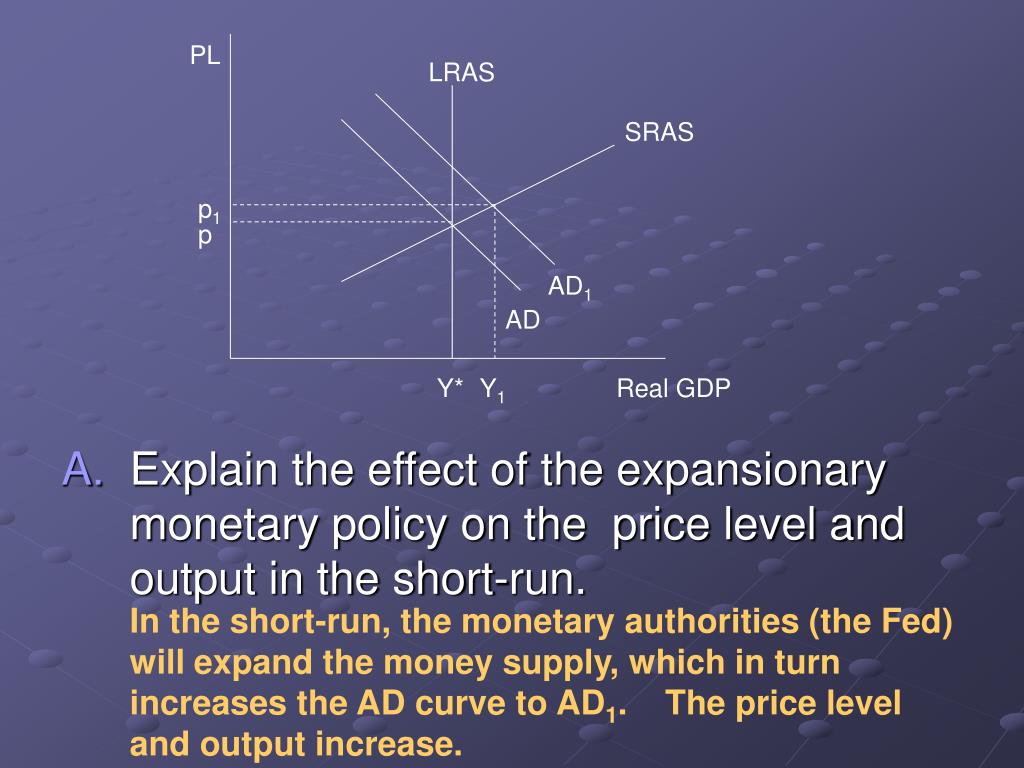 PL
LRAS
SRAS
$p_1$
p
$AD_1$
AD
Y* $Y_1$
Real GDP

A. Explain the effect of the expansionary monetary policy on the price level and output in the short-run.

In the short-run, the monetary authorities (the Fed) will expand the money supply, which in turn increases the AD curve to $AD_1$. The price level and output increase.